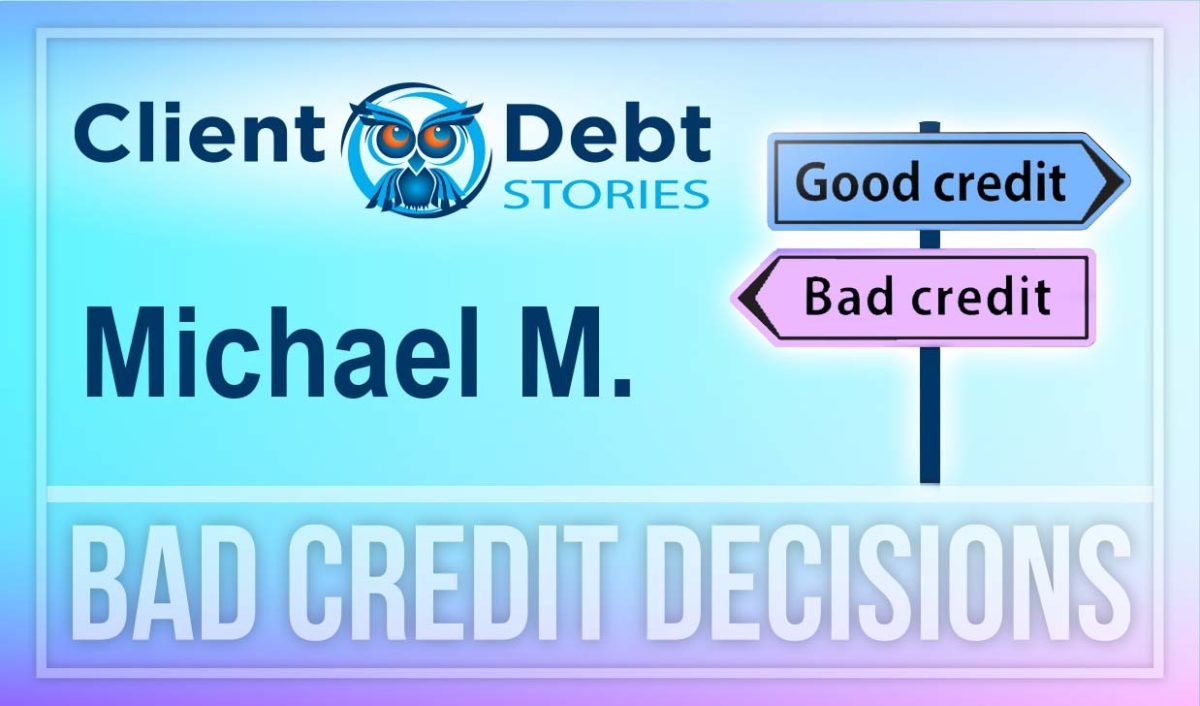 Client Debt STORIES

Good credit

Bad credit

Michael M.

BAD CREDIT DECISIONS